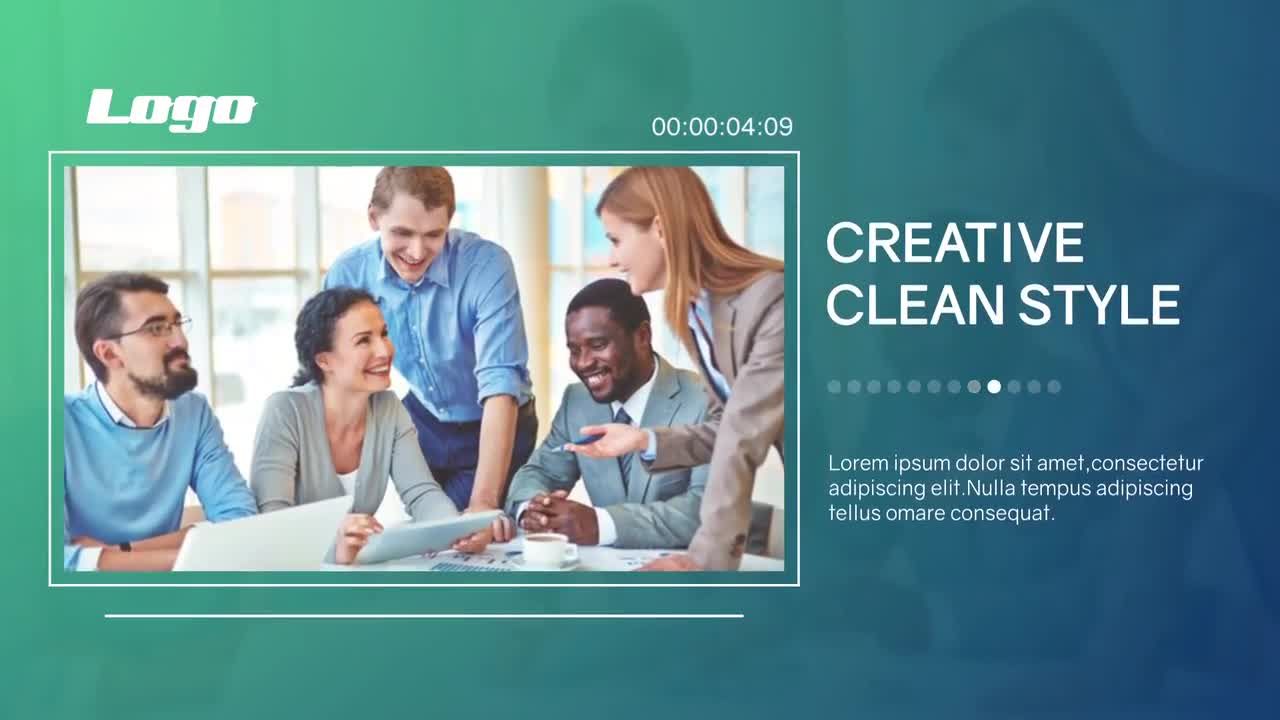 Logo

00:00:04:09

CREATIVE CLEAN STYLE

Lorem ipsum dolor sit amet,consectetur adipiscing elit.Nulla tempus adipiscing tellus omare consequat.